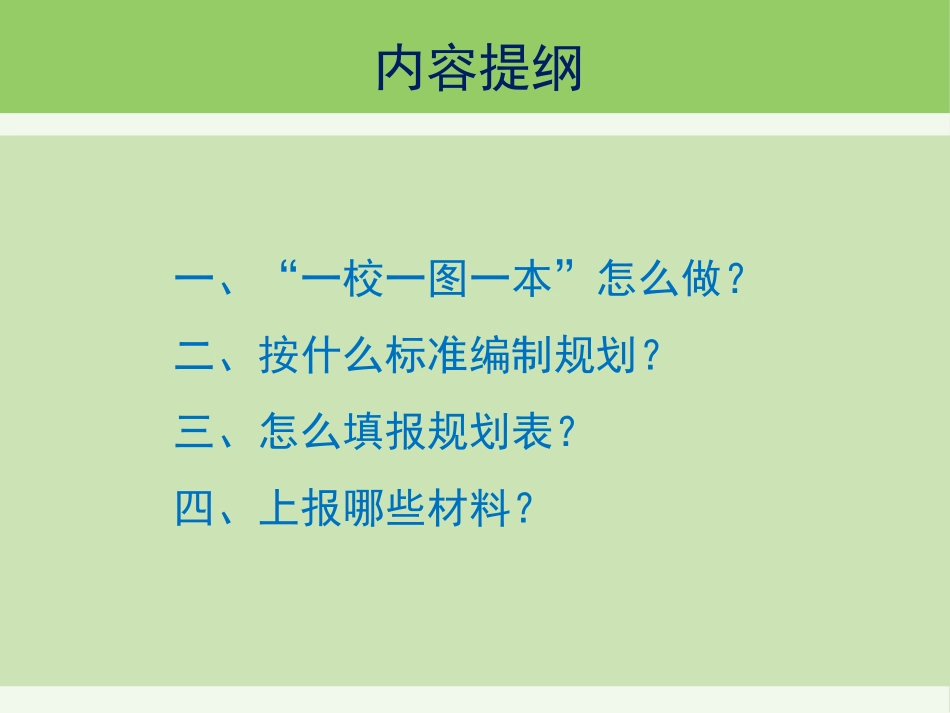 内容提纲

一、“一校一图一本”怎么做?

二、按什么标准编制规划?

三、怎么填报规划表?

四、上报哪些材料?